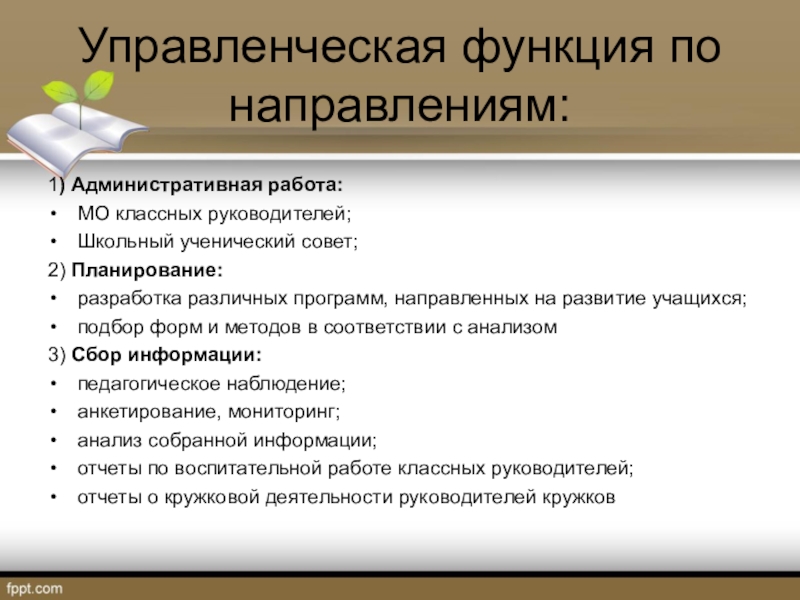 Управленческая функция по направлениям:

1) Административная работа:
• МО классных руководителей;
• Школьный ученический совет;
2) Планирование:
• разработка различных программ, направленных на развитие учащихся;
• подбор форм и методов в соответствии с анализом
3) Сбор информации:
• педагогическое наблюдение;
• анкетирование, мониторинг;
• анализ собранной информации;
• отчеты по воспитательной работе классных руководителей;
• отчеты о кружковой деятельности руководителей кружков

fppt.com